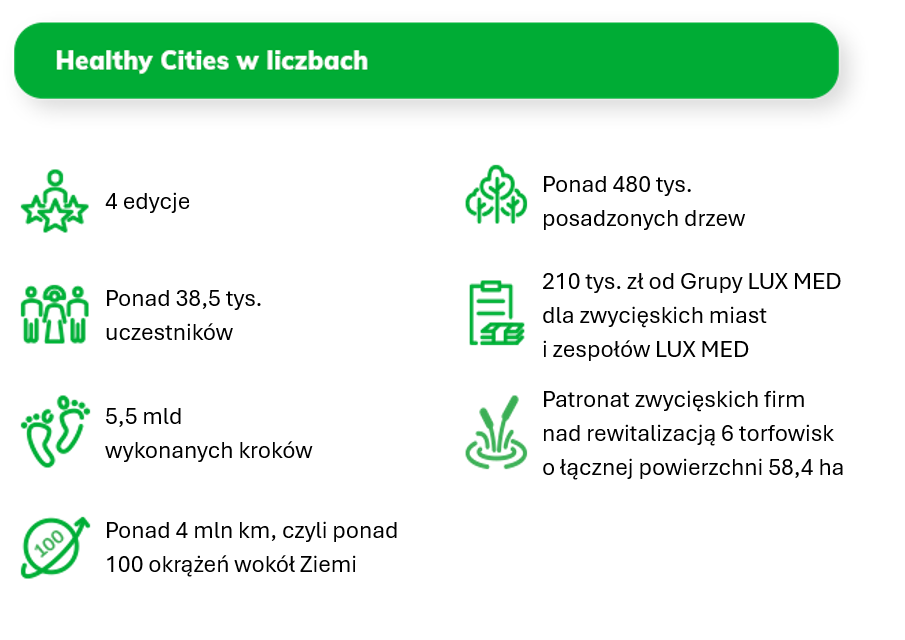 Healthy Cities w liczbach

4 edycje

Ponad 38,5 tys. uczestników

5,5 mld wykonanych kroków

100

Ponad 4 mln km, czyli ponad 100 okrążeń wokół Ziemi

Ponad 480 tys. posadzonych drzew

210 tys. zł od Grupy LUX MED dla zwycięskich miast i zespołów LUX MED

Patronat zwycięskich firm nad rewitalizacją 6 torfowisk o łącznej powierzchni 58,4 ha